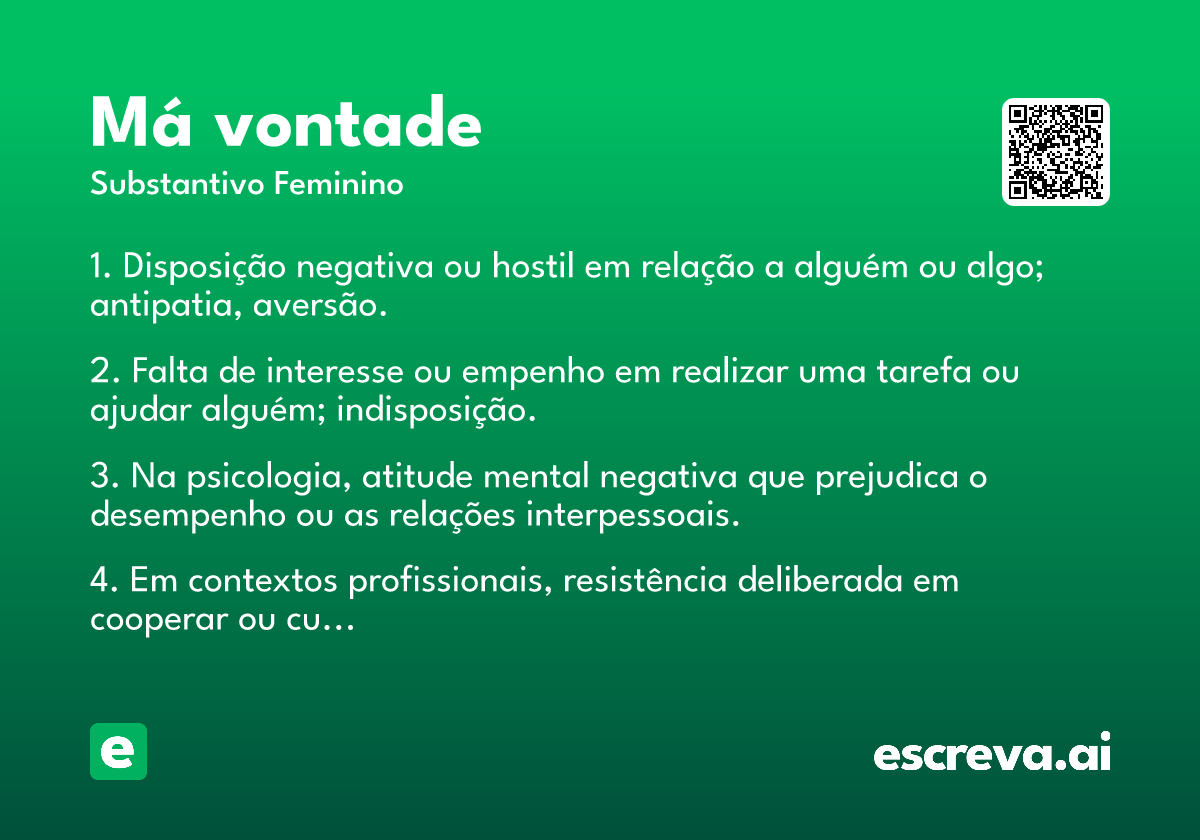 Má vontade

Substantivo Feminino

1. Disposição negativa ou hostil em relação a alguém ou algo; antipatia, aversão.

2. Falta de interesse ou empenho em realizar uma tarefa ou ajudar alguém; indisposição.

3. Na psicologia, atitude mental negativa que prejudica o desempenho ou as relações interpessoais.

4. Em contextos profissionais, resistência deliberada em cooperar ou cu...

e

escreva.ai